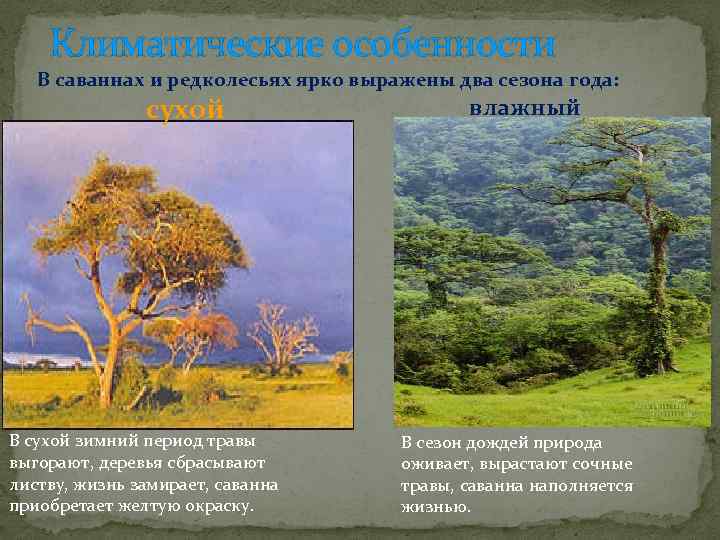 Климатические особенности

В саваннах и редколесьях ярко выражены два сезона года:

сухой

влажный

В сухой зимний период травы выгорают, деревья сбрасывают листву, жизнь замирает, саванна приобретает желтую окраску.

В сезон дождей природа оживает, вырастают сочные травы, саванна наполняется жизнью.